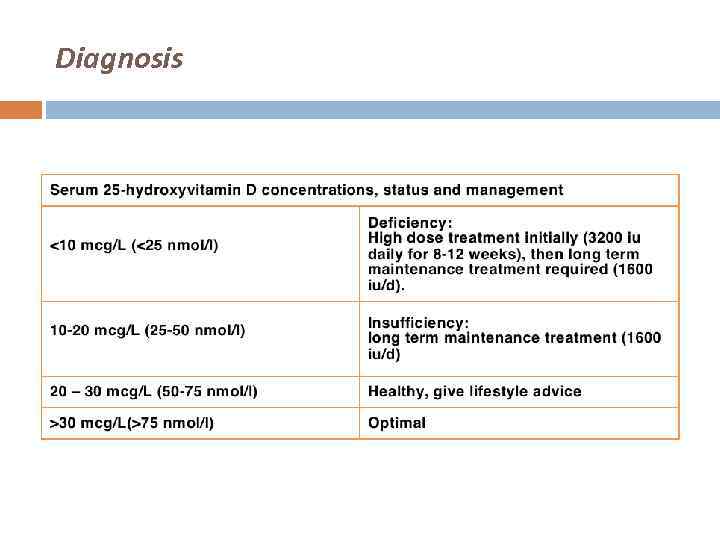 Diagnosis

| Serum 25-hydroxyvitamin D concentrations, status and management | |
|---|---|
| <10 mcg/L (<25 nmol/l) | Deficiency: High dose treatment initially (3200 iu daily for 8-12 weeks), then long term maintenance treatment required (1600 iu/d). |
| 10-20 mcg/L (25-50 nmol/l) | Insufficiency: long term maintenance treatment (1600 iu/d) |
| 20 – 30 mcg/L (50-75 nmol/l) | Healthy, give lifestyle advice |
| >30 mcg/L(>75 nmol/l) | Optimal |